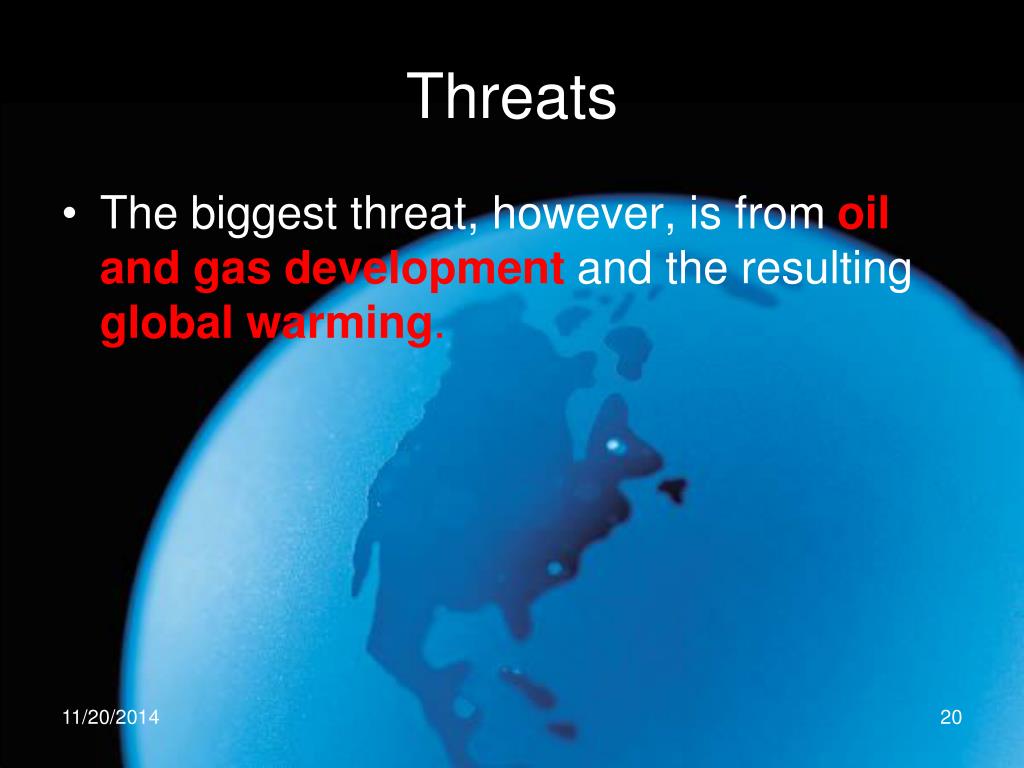 Threats

• The biggest threat, however, is from oil and gas development and the resulting global warming.

11/20/2014

20